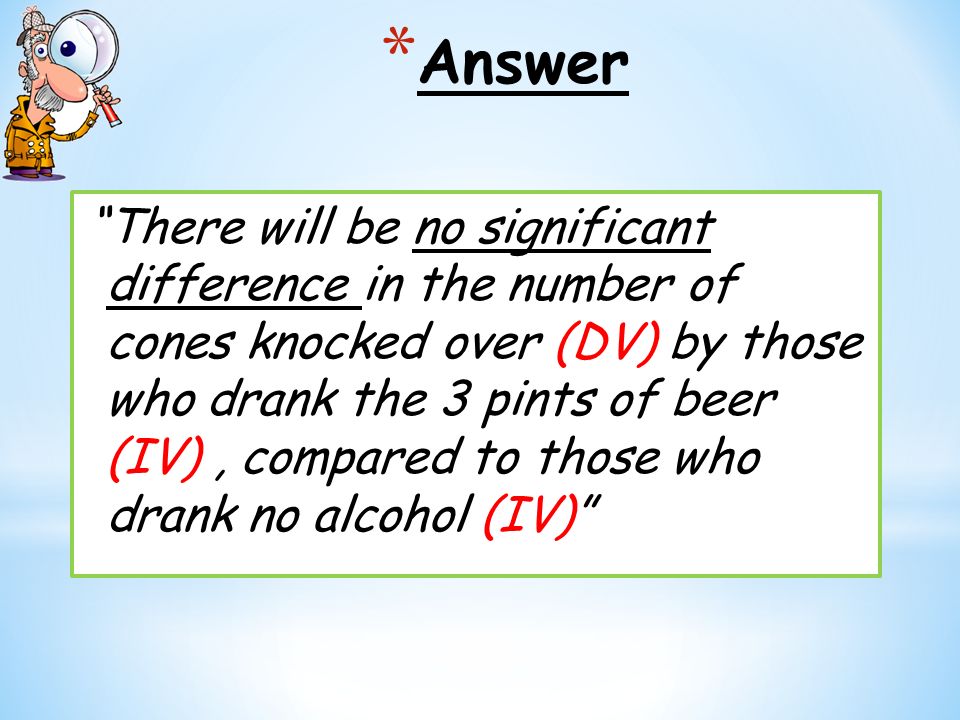 *Answer

“There will be no significant difference in the number of cones knocked over (DV) by those who drank the 3 pints of beer (IV) , compared to those who drank no alcohol (IV)”